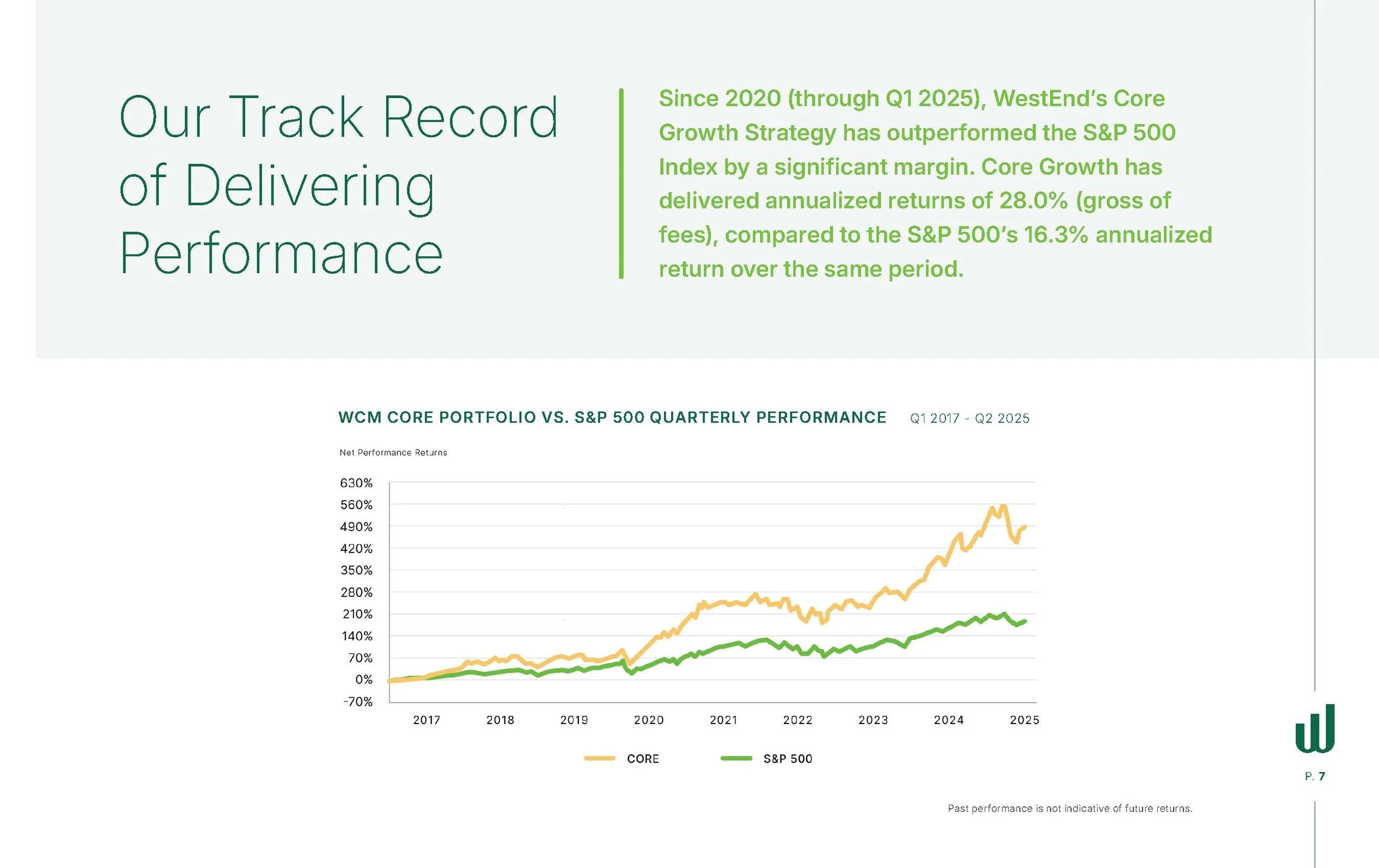 Our Track Record of Delivering Performance

Since 2020 (through Q1 2025), WestEnd's Core Growth Strategy has outperformed the S&P 500 Index by a significant margin. Core Growth has delivered annualized returns of 28.0% (gross of fees), compared to the S&P 500's 16.3% annualized return over the same period.

WCM CORE PORTFOLIO VS. S&P 500 QUARTERLY PERFORMANCE Q1 2017 - Q2 2025

Net Performance Returns

630%
560%
490%
420%
350%
280%
210%
140%
70%
0%
-70%

2017 2018 2019 2020 2021 2022 2023 2024 2025

CORE S&P 500

P. 7

Past performance is not indicative of future returns.